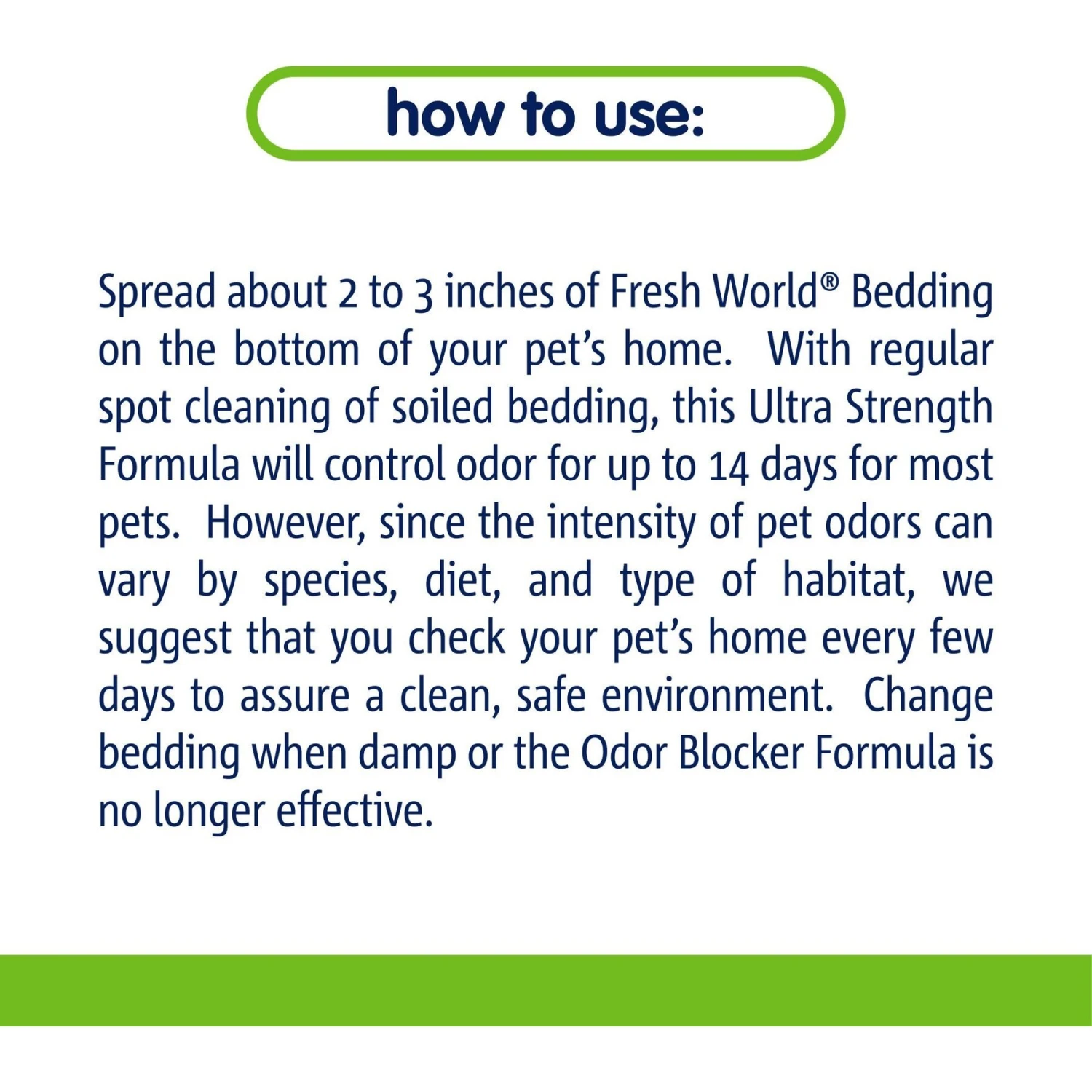 how to use:

Spread about 2 to 3 inches of Fresh World® Bedding on the bottom of your pet's home. With regular spot cleaning of soiled bedding, this Ultra Strength Formula will control odor for up to 14 days for most pets. However, since the intensity of pet odors can vary by species, diet, and type of habitat, we suggest that you check your pet's home every few days to assure a clean, safe environment. Change bedding when damp or the Odor Blocker Formula is no longer effective.